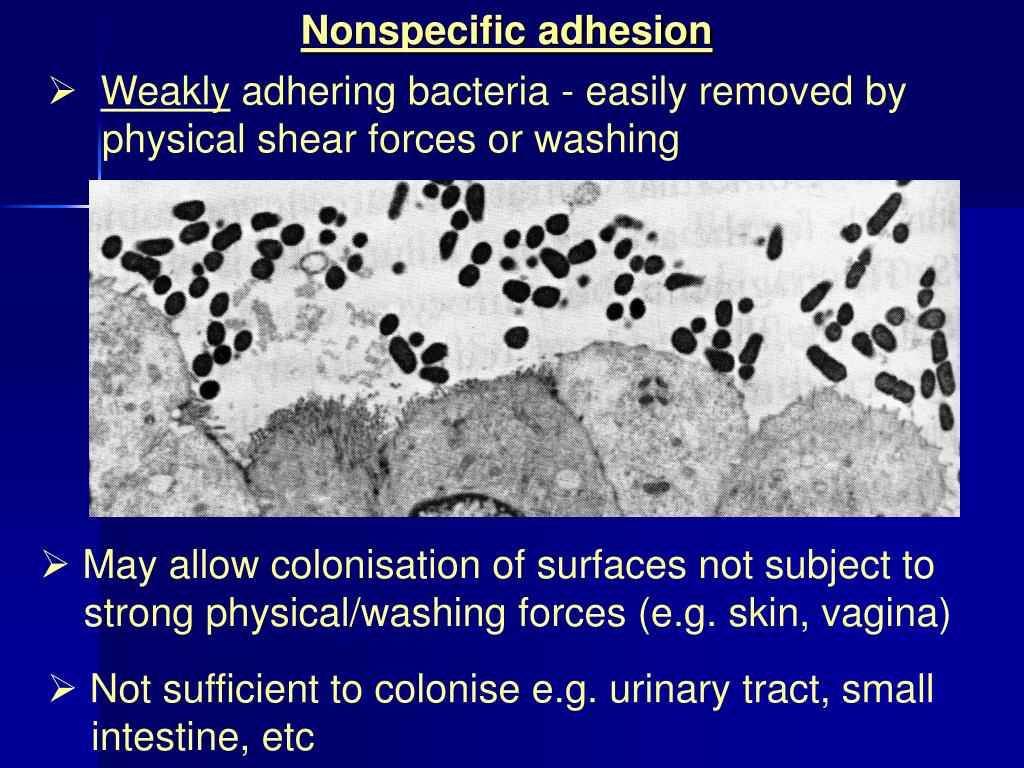 Nonspecific adhesion

➢ Weakly adhering bacteria - easily removed by physical shear forces or washing

➢ May allow colonisation of surfaces not subject to strong physical/washing forces (e.g. skin, vagina)

➢ Not sufficient to colonise e.g. urinary tract, small intestine, etc